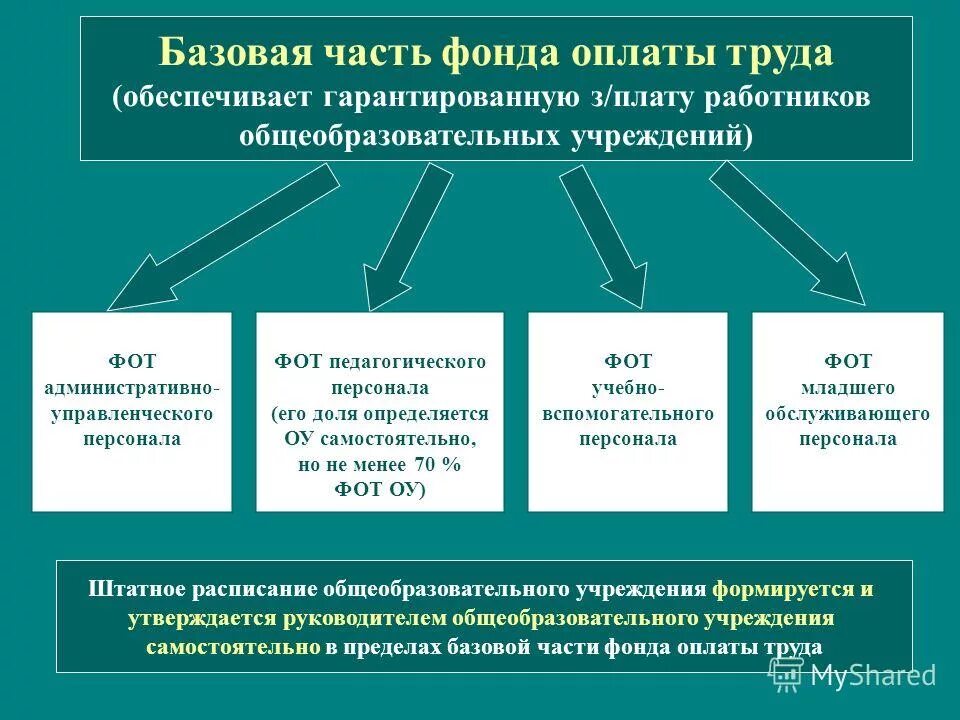 Базовая часть фонда оплаты труда
(обеспечивает гарантированную з/плату работников общеобразовательных учреждений)

ФОТ административно-управленческого персонала

ФОТ педагогического персонала (его доля определяется ОУ самостоятельно, но не менее 70 % ФОТ ОУ)

ФОТ учебно-вспомогательного персонала

ФОТ младшего обслуживающего персонала

Штатное расписание общеобразовательного учреждения формируется и утверждается руководителем общеобразовательного учреждения самостоятельно в пределах базовой части фонда оплаты труда

MyShared